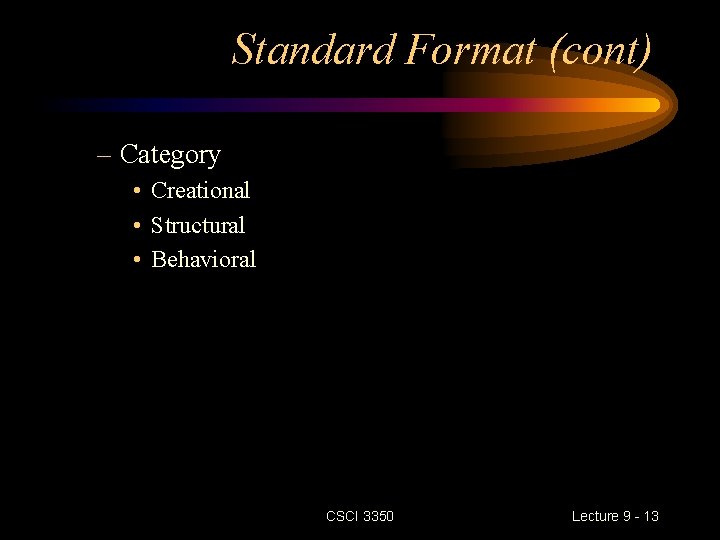 Standard Format (cont)

– Category
• Creational
• Structural
• Behavioral

CSCI 3350

Lecture 9 - 13